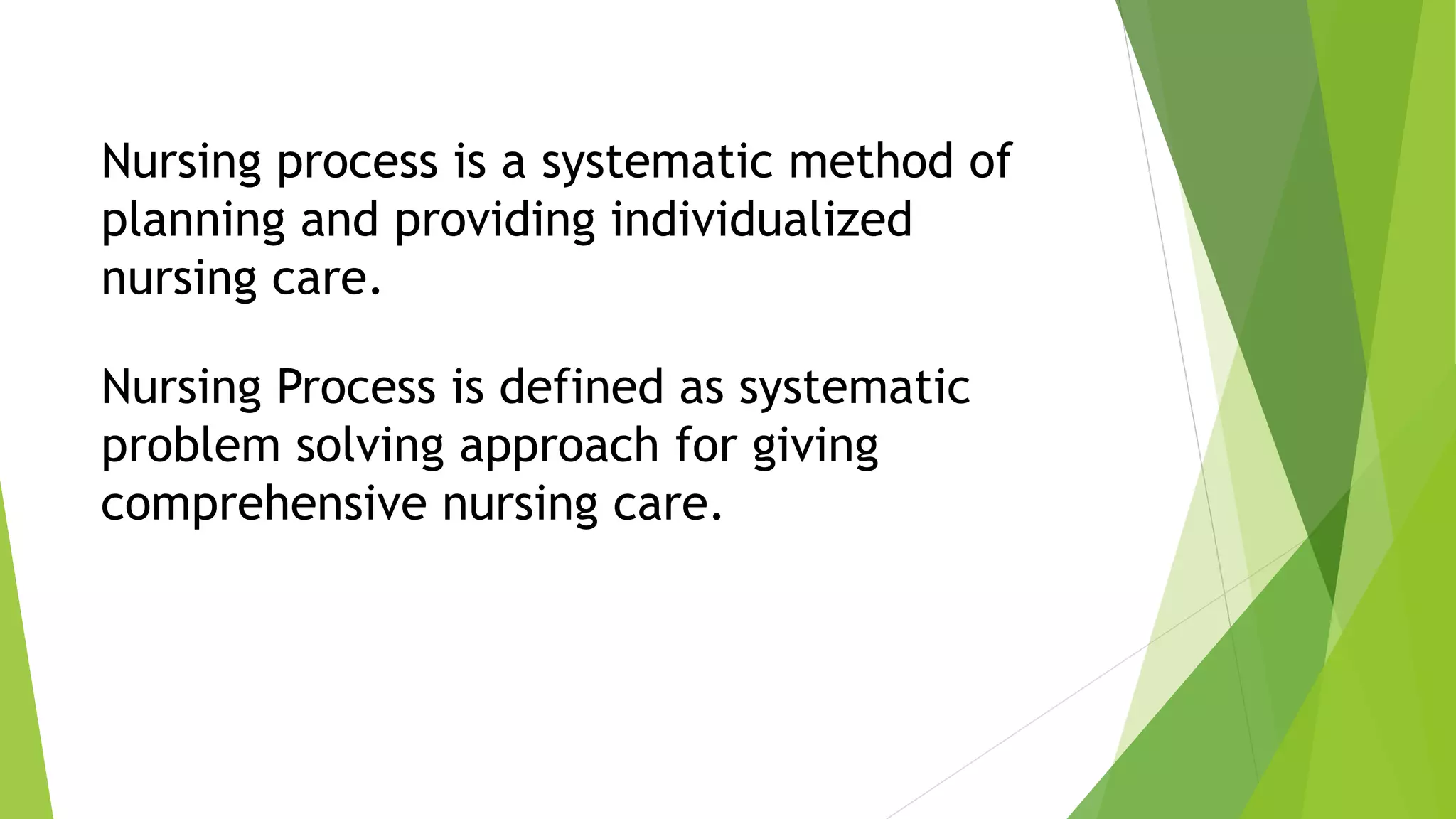 Nursing process is a systematic method of planning and providing individualized nursing care.

Nursing Process is defined as systematic problem solving approach for giving comprehensive nursing care.